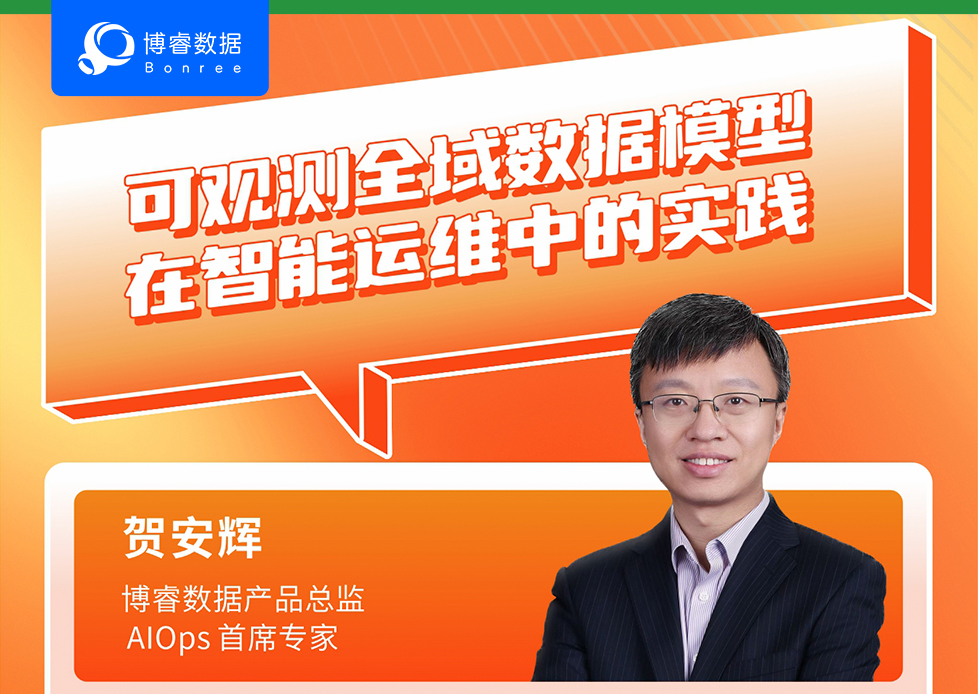 博睿数据
Bonree

可观测全域数据模型
在智能运维中的实践

贺安辉

博睿数据产品总监
AIOps 首席专家